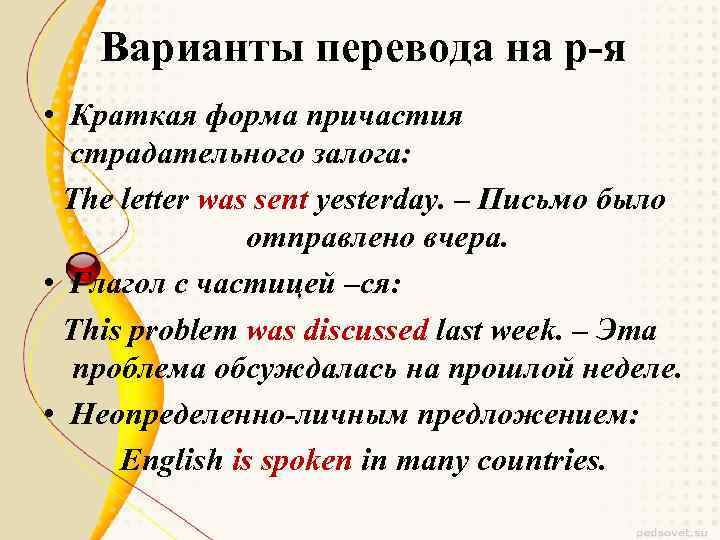 Варианты перевода на р-я

• Краткая форма причастия страдательного залога:

The letter was sent yesterday. – Письмо было отправлено вчера.

• Глагол с частицей –ся:

This problem was discussed last week. – Эта проблема обсуждалась на прошлой неделе.

• Неопределенно-личным предложением:

English is spoken in many countries.

pedsovet.su